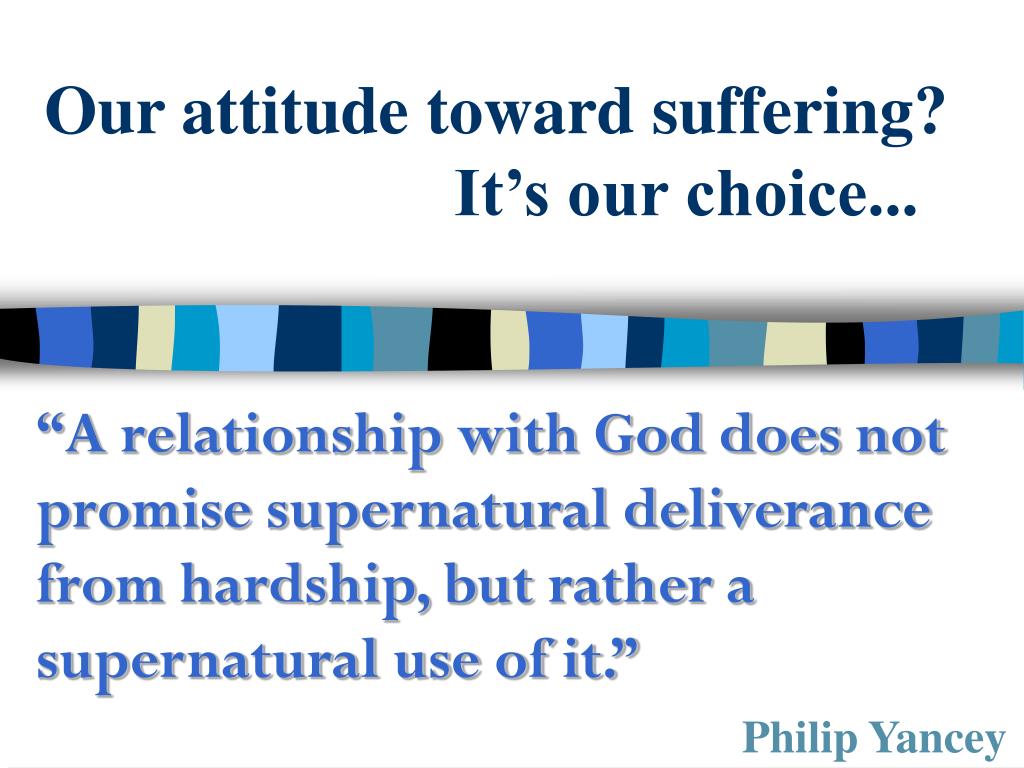 Our attitude toward suffering?
It’s our choice...

“A relationship with God does not promise supernatural deliverance from hardship, but rather a supernatural use of it.”

Philip Yancey